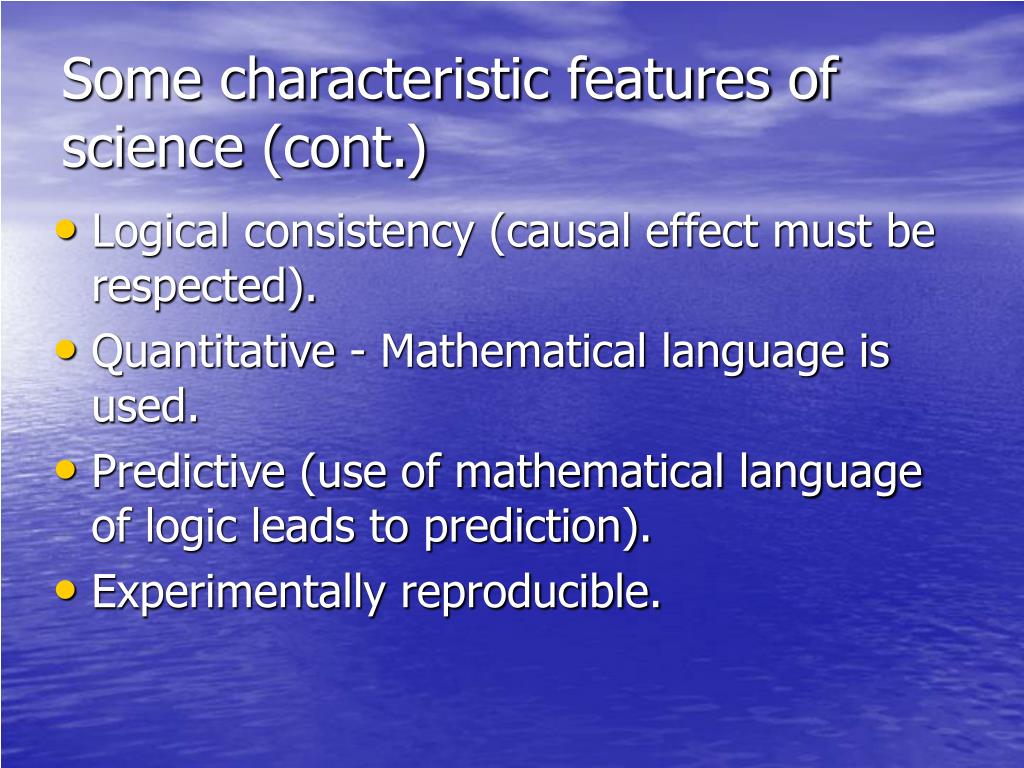 Some characteristic features of science (cont.)

• Logical consistency (causal effect must be respected).
• Quantitative - Mathematical language is used.
• Predictive (use of mathematical language of logic leads to prediction).
• Experimentally reproducible.